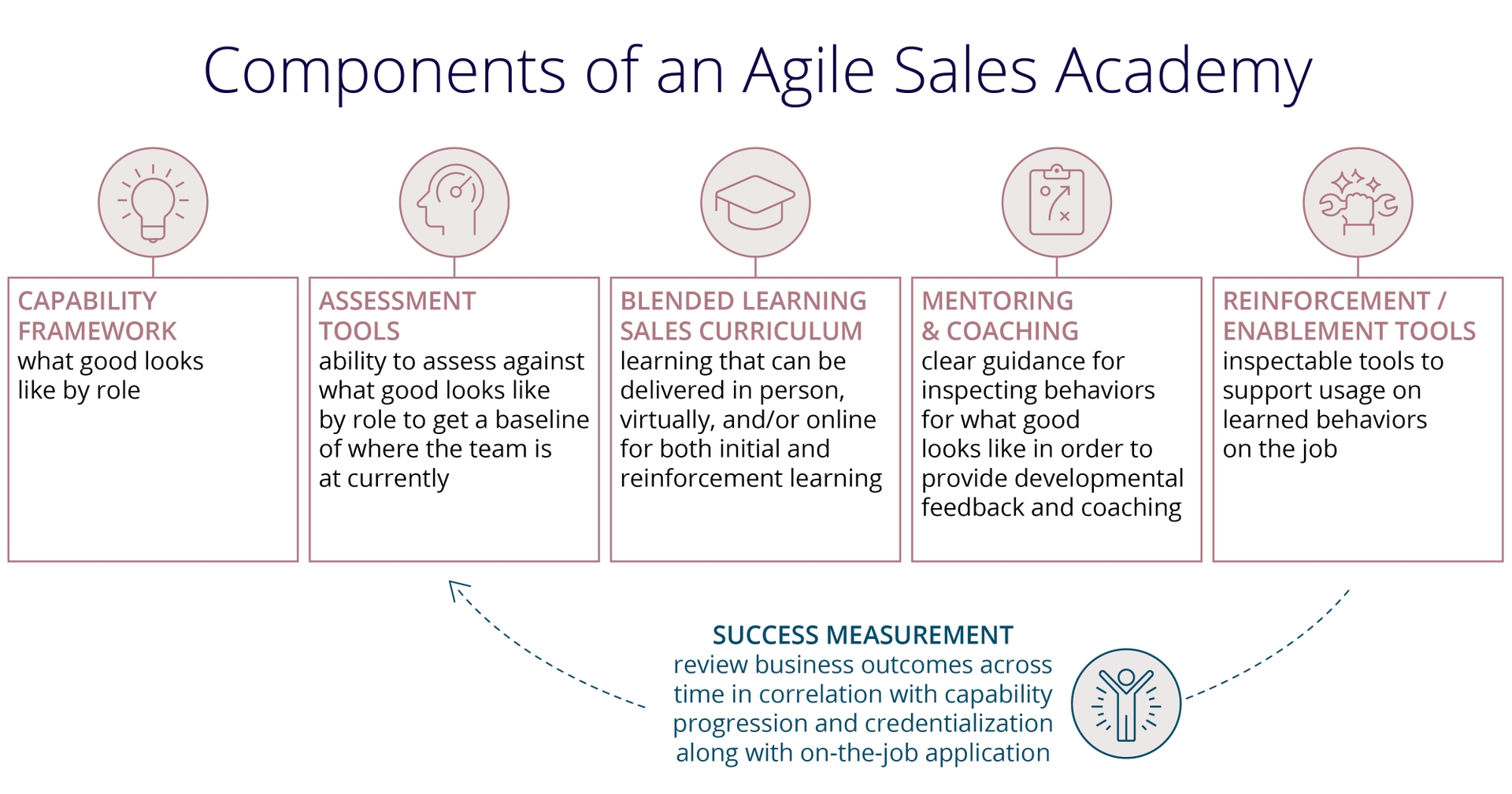 Components of an Agile Sales Academy

CAPABILITY FRAMEWORK
what good looks like by role

ASSESSMENT TOOLS
ability to assess against what good looks like by role to get a baseline of where the team is at currently

BLENDED LEARNING SALES CURRICULUM
learning that can be delivered in person, virtually, and/or online for both initial and reinforcement learning

MENTORING & COACHING
clear guidance for inspecting behaviors for what good looks like in order to provide developmental feedback and coaching

REINFORCEMENT / ENABLEMENT TOOLS
inspectable tools to support usage on learned behaviors on the job

SUCCESS MEASUREMENT
review business outcomes across time in correlation with capability progression and credentialization along with on-the-job application